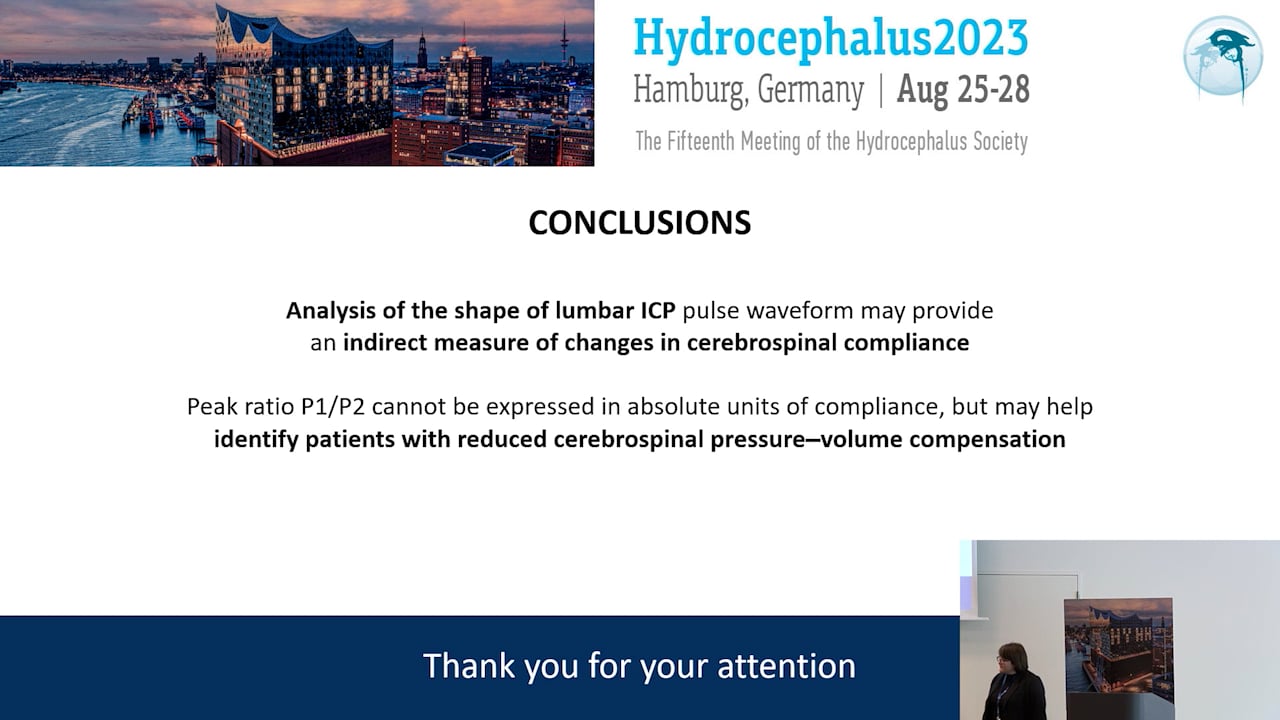 Hydrocephalus2023
Hamburg, Germany | Aug 25-28
The Fifteenth Meeting of the Hydrocephalus Society

CONCLUSIONS

Analysis of the shape of lumbar ICP pulse waveform may provide an indirect measure of changes in cerebrospinal compliance

Peak ratio P1/P2 cannot be expressed in absolute units of compliance, but may help identify patients with reduced cerebrospinal pressure–volume compensation

Thank you for your attention